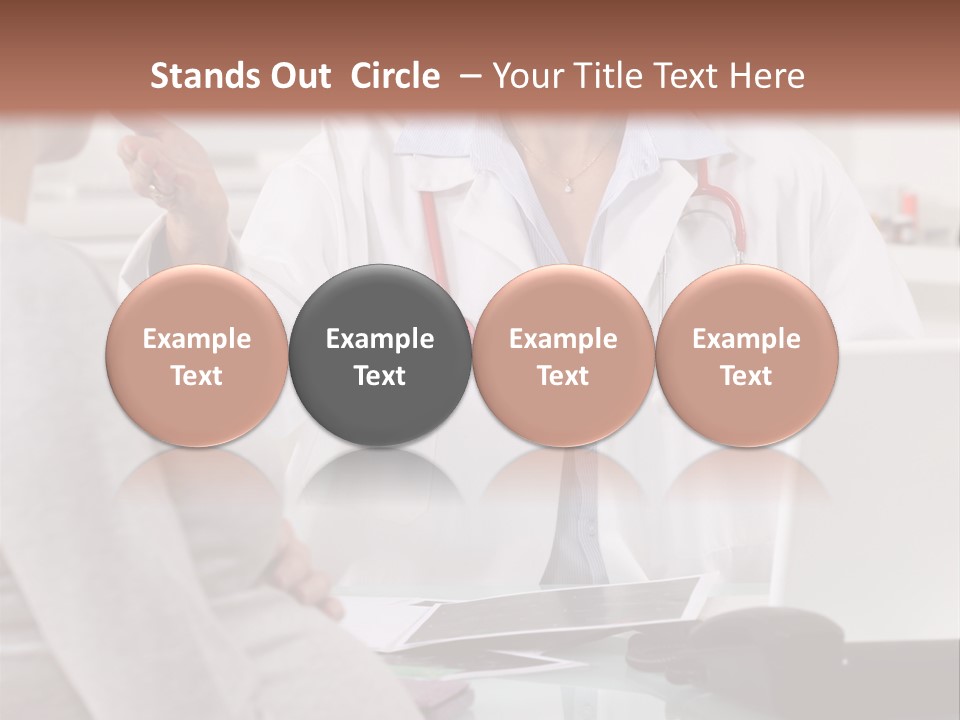 Stands Out Circle – Your Title Text Here

Example Text

Example Text

Example Text

Example Text